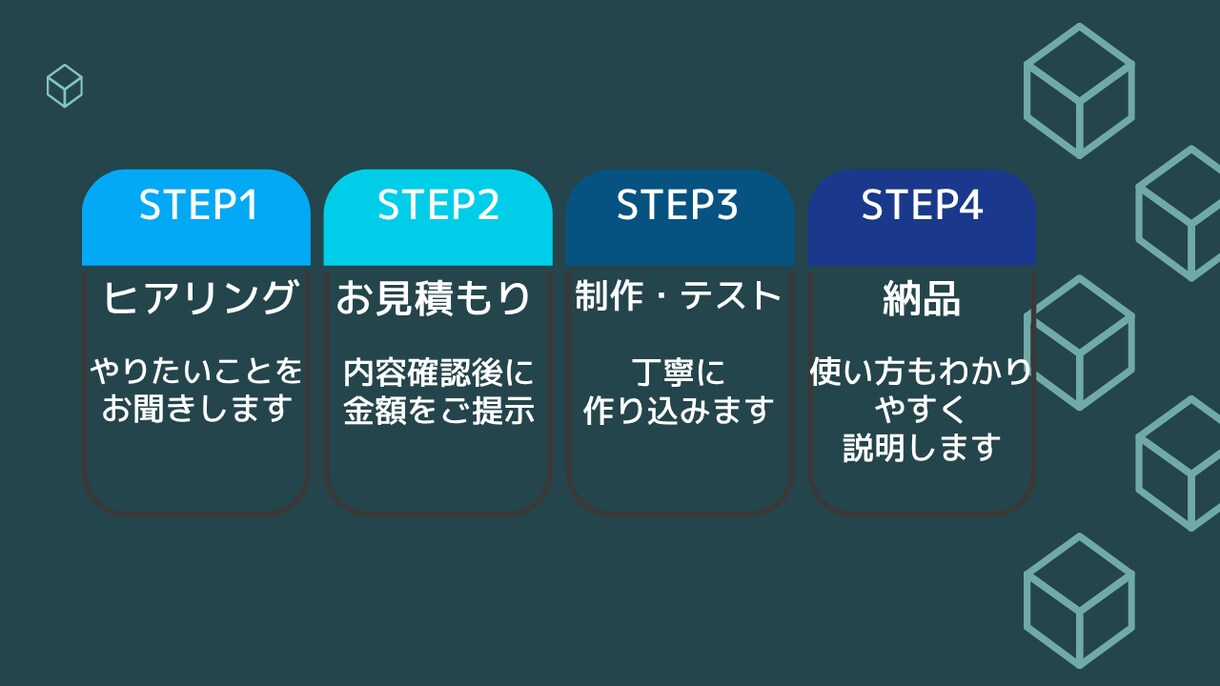 STEP1

ヒアリング

やりたいことを
お聞きします

STEP2

お見積もり

内容確認後に
金額をご提示

STEP3

制作・テスト

丁寧に
作り込みます

STEP4

納品

使い方もわかり
やすく
説明します